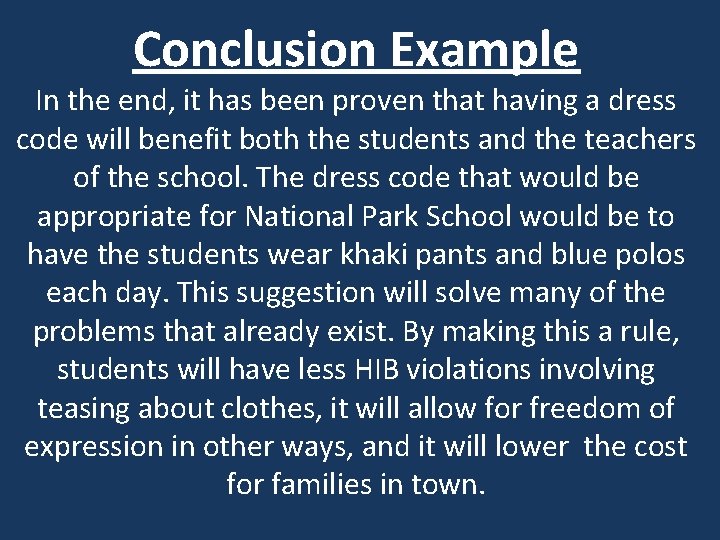 Conclusion Example

In the end, it has been proven that having a dress code will benefit both the students and the teachers of the school. The dress code that would be appropriate for National Park School would be to have the students wear khaki pants and blue polos each day. This suggestion will solve many of the problems that already exist. By making this a rule, students will have less HIB violations involving teasing about clothes, it will allow for freedom of expression in other ways, and it will lower the cost for families in town.